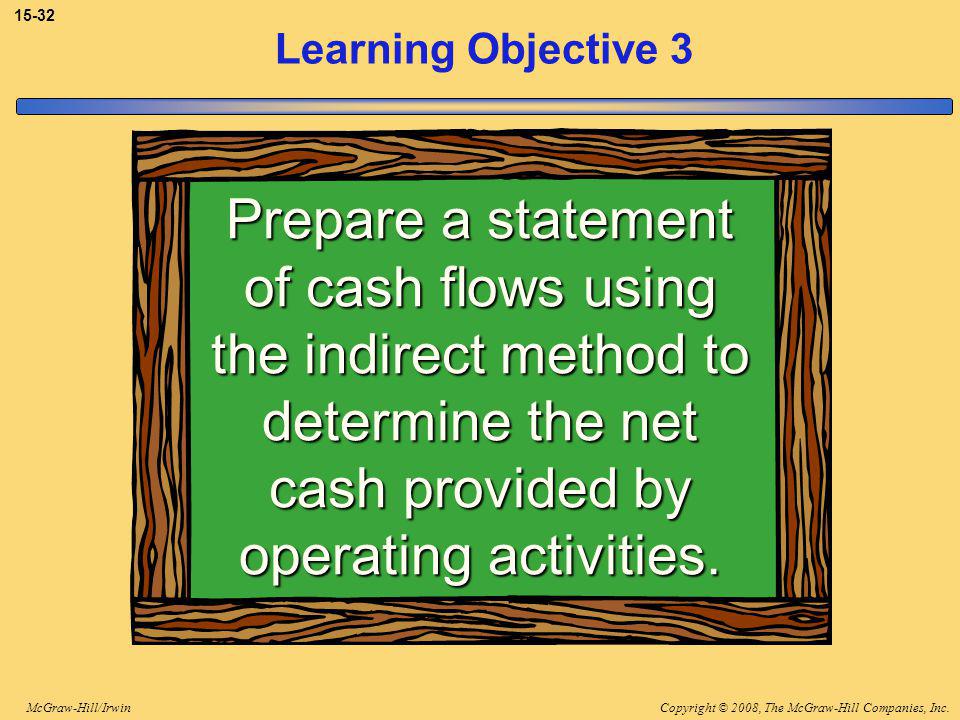 15-32

Learning Objective 3

Prepare a statement of cash flows using the indirect method to determine the net cash provided by operating activities.

McGraw-Hill/Irwin

Copyright © 2008, The McGraw-Hill Companies, Inc.